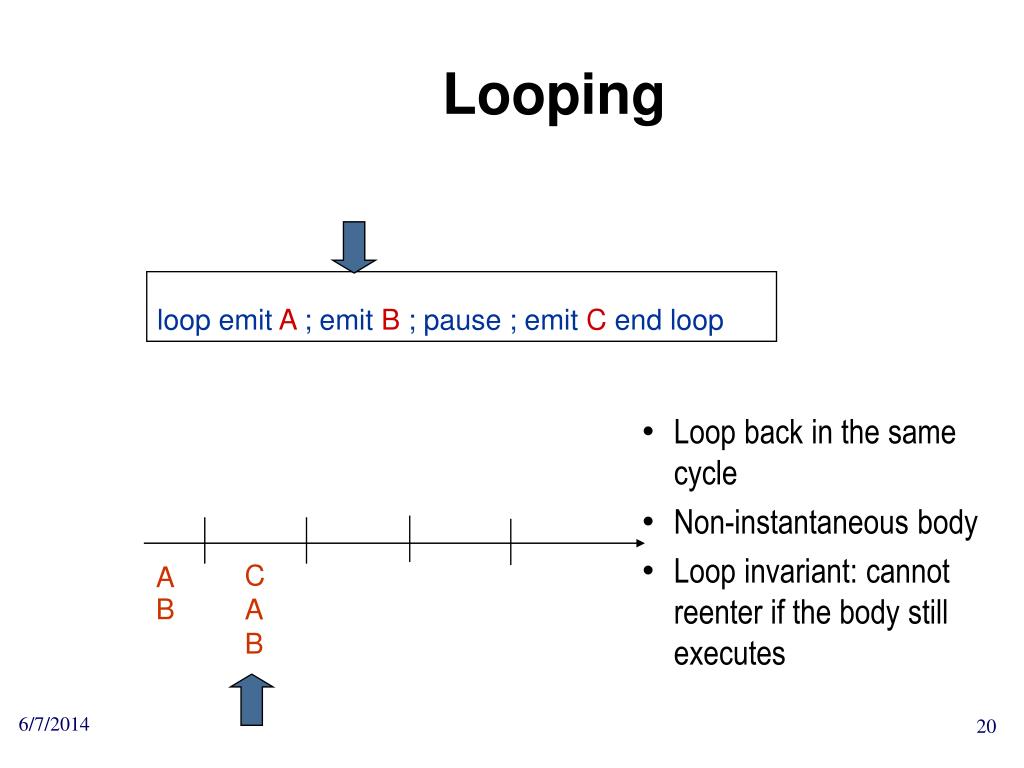 Looping

loop emit A ; emit B ; pause ; emit C end loop

A
B

C
A
B

• Loop back in the same cycle
• Non-instantaneous body
• Loop invariant: cannot reenter if the body still executes

6/7/2014

20